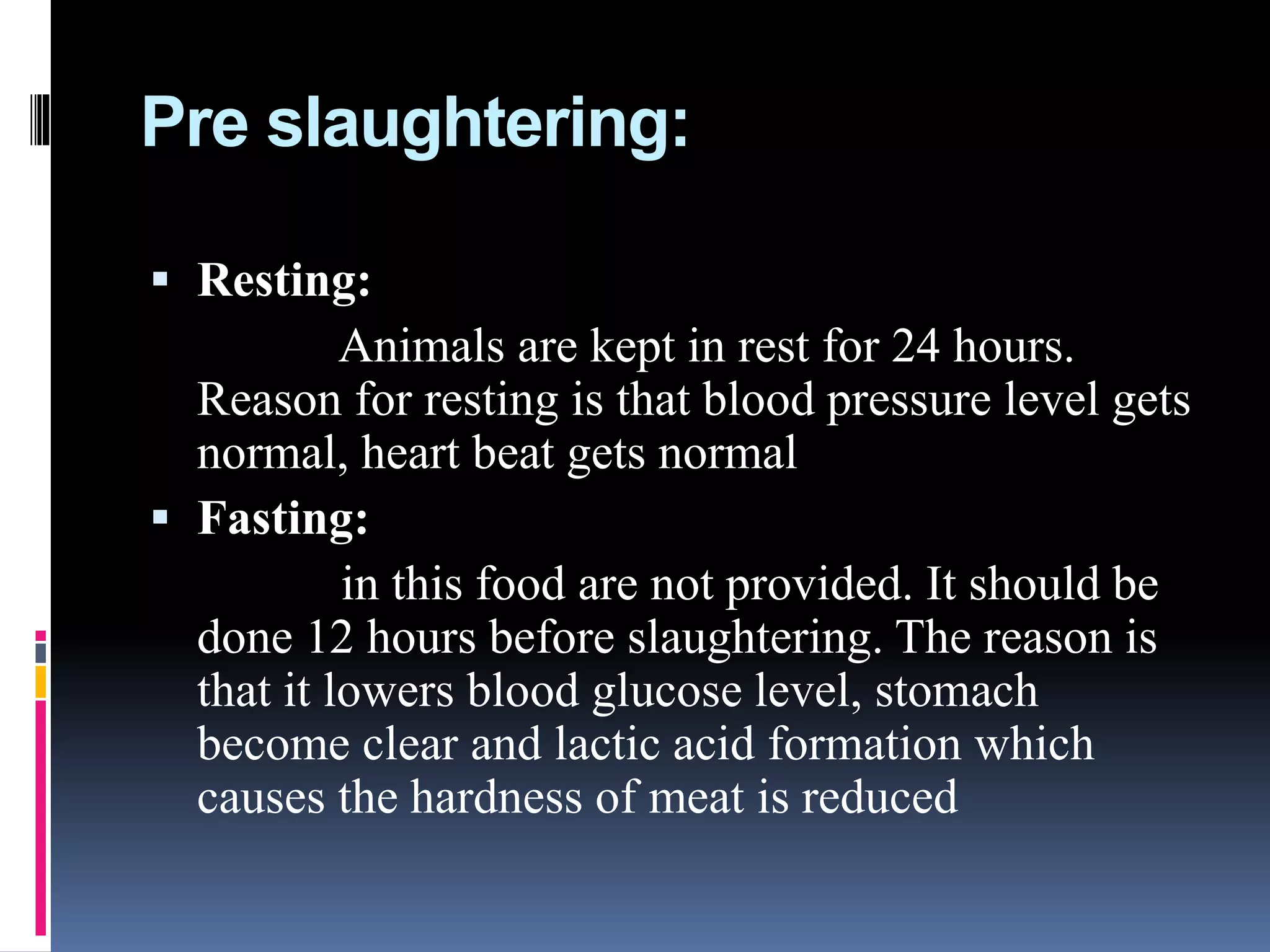 Pre slaughtering:

▪ Resting:

Animals are kept in rest for 24 hours. Reason for resting is that blood pressure level gets normal, heart beat gets normal

▪ Fasting:

in this food are not provided. It should be done 12 hours before slaughtering. The reason is that it lowers blood glucose level, stomach become clear and lactic acid formation which causes the hardness of meat is reduced